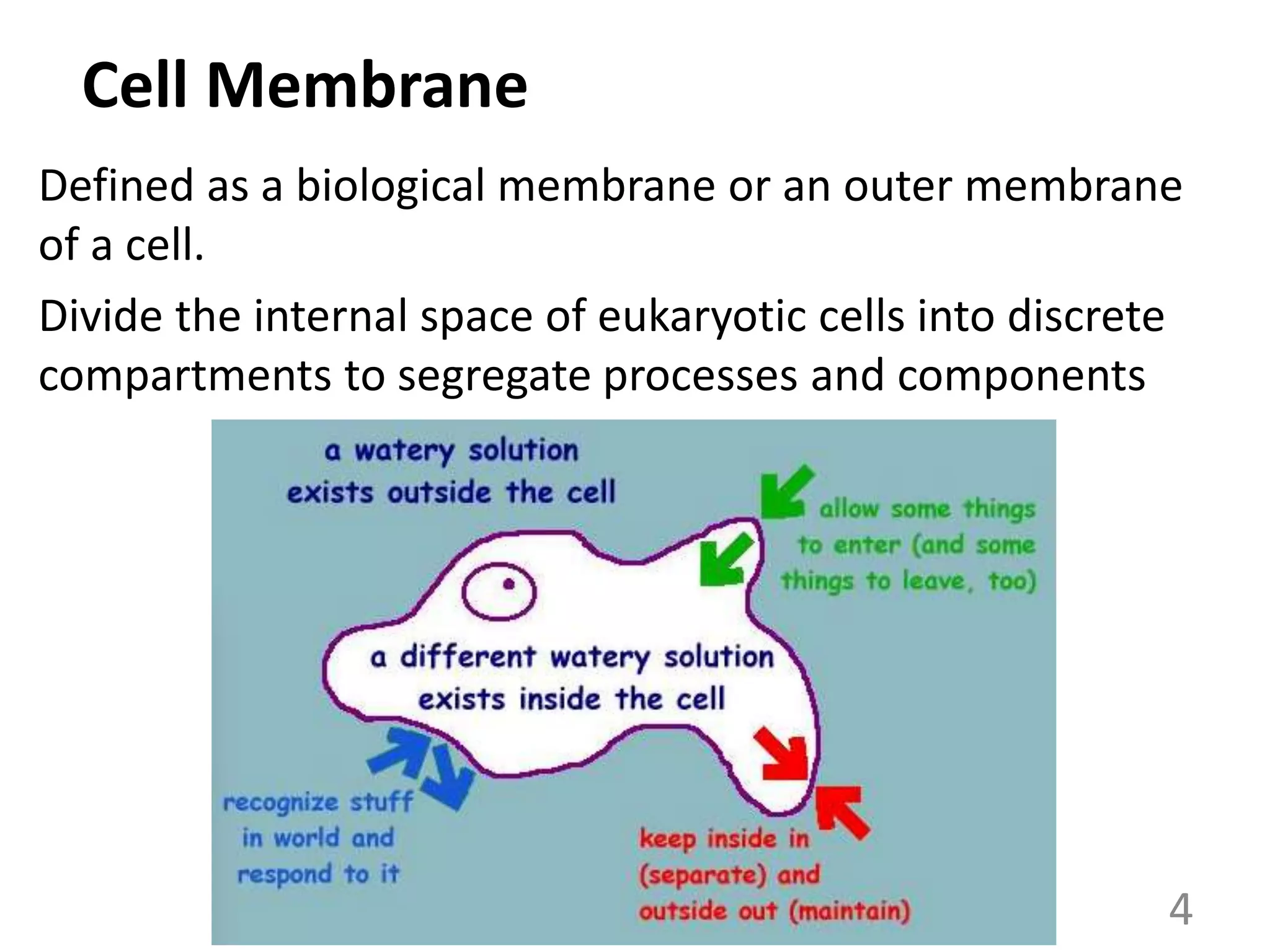 Cell Membrane

Defined as a biological membrane or an outer membrane of a cell.

Divide the internal space of eukaryotic cells into discrete compartments to segregate processes and components

a watery solution exists outside the cell

allow some things to enter (and some things to leave, too)

a different watery solution exists inside the cell

recognize stuff in world and respond to it

keep inside in (separate) and outside out (maintain)

4